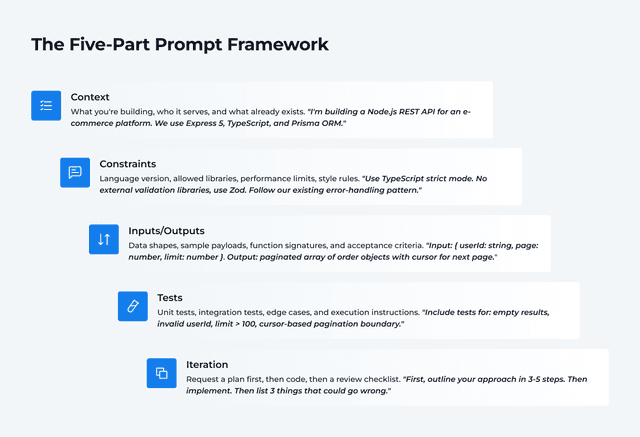 The Five-Part Prompt Framework

Context
What you're building, who it serves, and what already exists. "I'm building a Node.js REST API for an e-commerce platform. We use Express 5, TypeScript, and Prisma ORM."

Constraints
Language version, allowed libraries, performance limits, style rules. "Use TypeScript strict mode. No external validation libraries, use Zod. Follow our existing error-handling pattern."

Inputs/Outputs
Data shapes, sample payloads, function signatures, and acceptance criteria. "Input: { userId: string, page: number, limit: number }. Output: paginated array of order objects with cursor for next page."

Tests
Unit tests, integration tests, edge cases, and execution instructions. "Include tests for: empty results, invalid userId, limit > 100, cursor-based pagination boundary."

Iteration
Request a plan first, then code, then a review checklist. "First, outline your approach in 3-5 steps. Then implement. Then list 3 things that could go wrong."